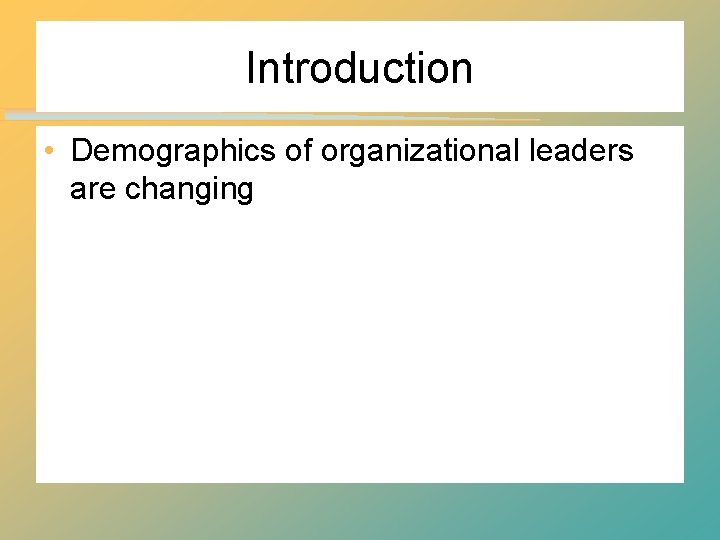 Introduction

• Demographics of organizational leaders are changing